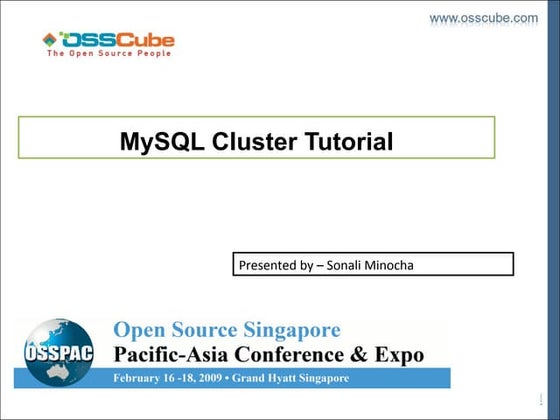 www.osscube.com

OSSCube
The Open Source People

MySQL Cluster Tutorial

Presented by – Sonali Minocha

OSSPAC

Open Source Singapore
Pacific-Asia Conference & Expo
February 16 -18, 2009 • Grand Hyatt Singapore